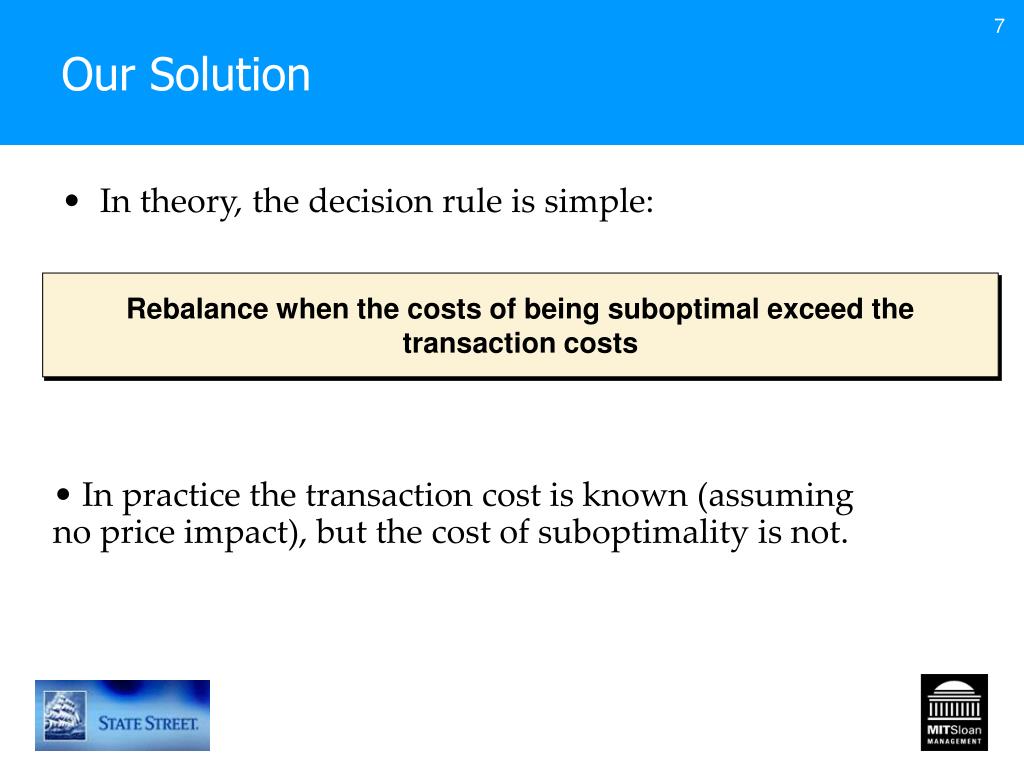 7

Our Solution

• In theory, the decision rule is simple:

Rebalance when the costs of being suboptimal exceed the transaction costs

• In practice the transaction cost is known (assuming no price impact), but the cost of suboptimality is not.

STATE STREET.

MITSloan
MANAGEMENT